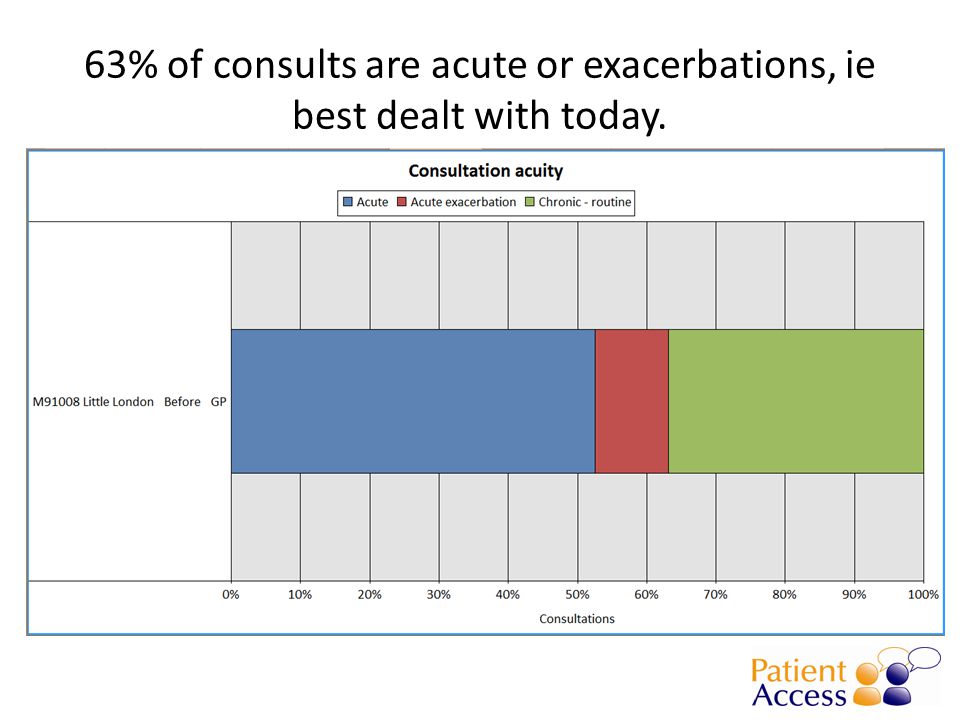 63% of consults are acute or exacerbations, ie best dealt with today.

Consultation acuity

Acute Acute exacerbation Chronic - routine

M91008 Little London Before GP

0% 10% 20% 30% 40% 50% 60% 70% 80% 90% 100%

Consultations

Patient Access